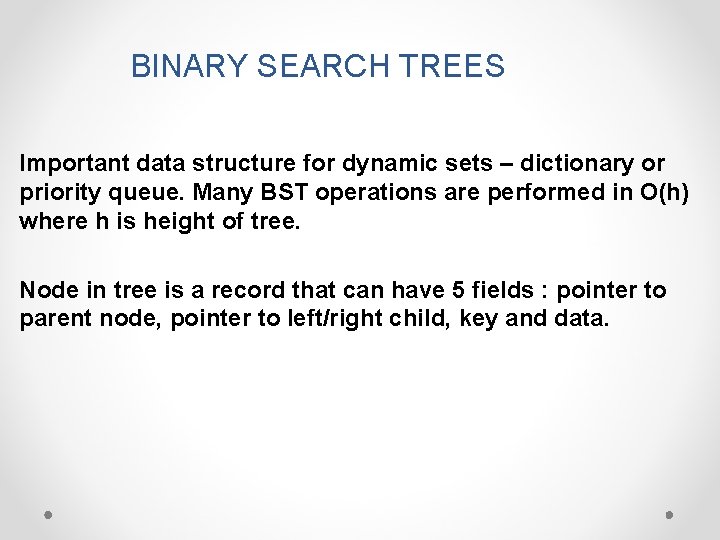 BINARY SEARCH TREES

Important data structure for dynamic sets – dictionary or priority queue. Many BST operations are performed in O(h) where h is height of tree.

Node in tree is a record that can have 5 fields : pointer to parent node, pointer to left/right child, key and data.